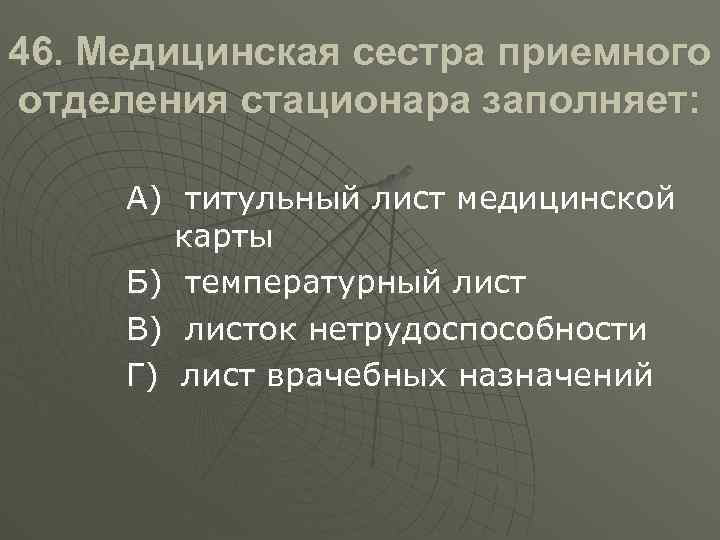 46. Медицинская сестра приемного отделения стационара заполняет:

А) титульный лист медицинской карты
Б) температурный лист
В) листок нетрудоспособности
Г) лист врачебных назначений